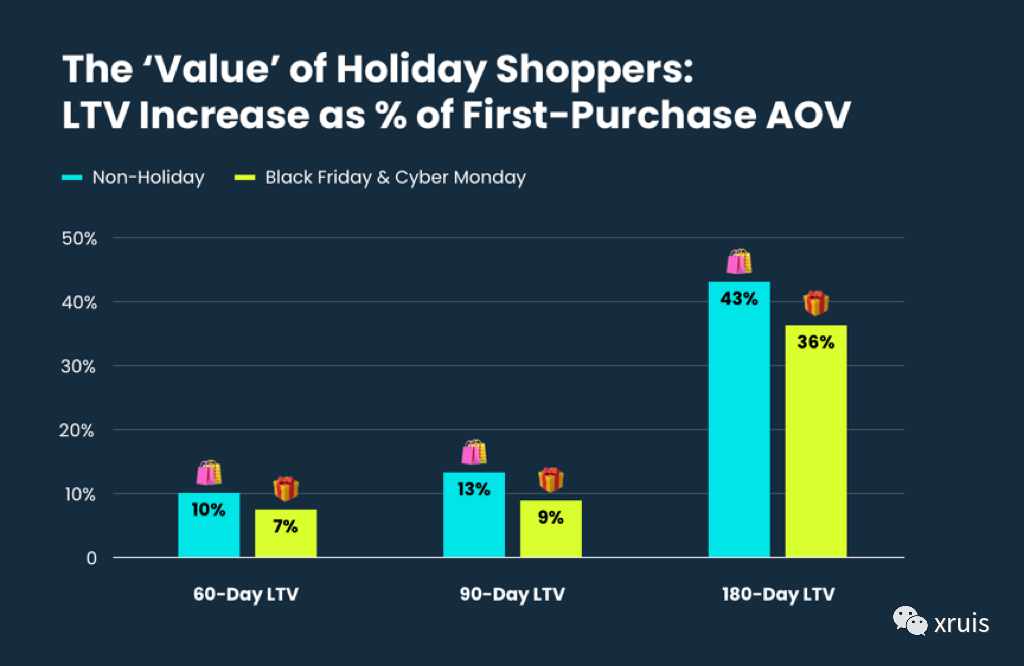 The ‘Value’ of Holiday Shoppers:
LTV Increase as % of First-Purchase AOV

Non-Holiday
Black Friday & Cyber Monday

50%
40%
30%
20%
10%
0

10%
7%
13%
9%
43%
36%

60-Day LTV
90-Day LTV
180-Day LTV

xruis